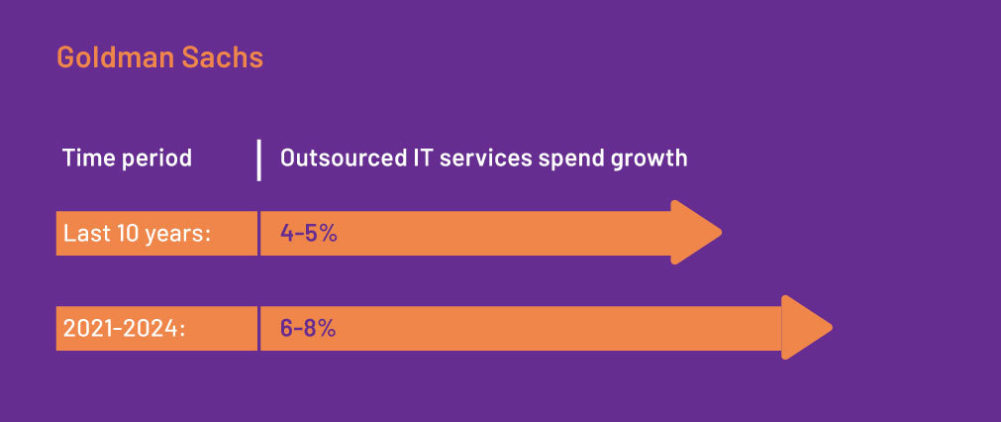 Goldman Sachs

| Time period | Outsourced IT services spend growth |
|---|---|
| Last 10 years: | 4-5% |
| 2021-2024: | 6-8% |